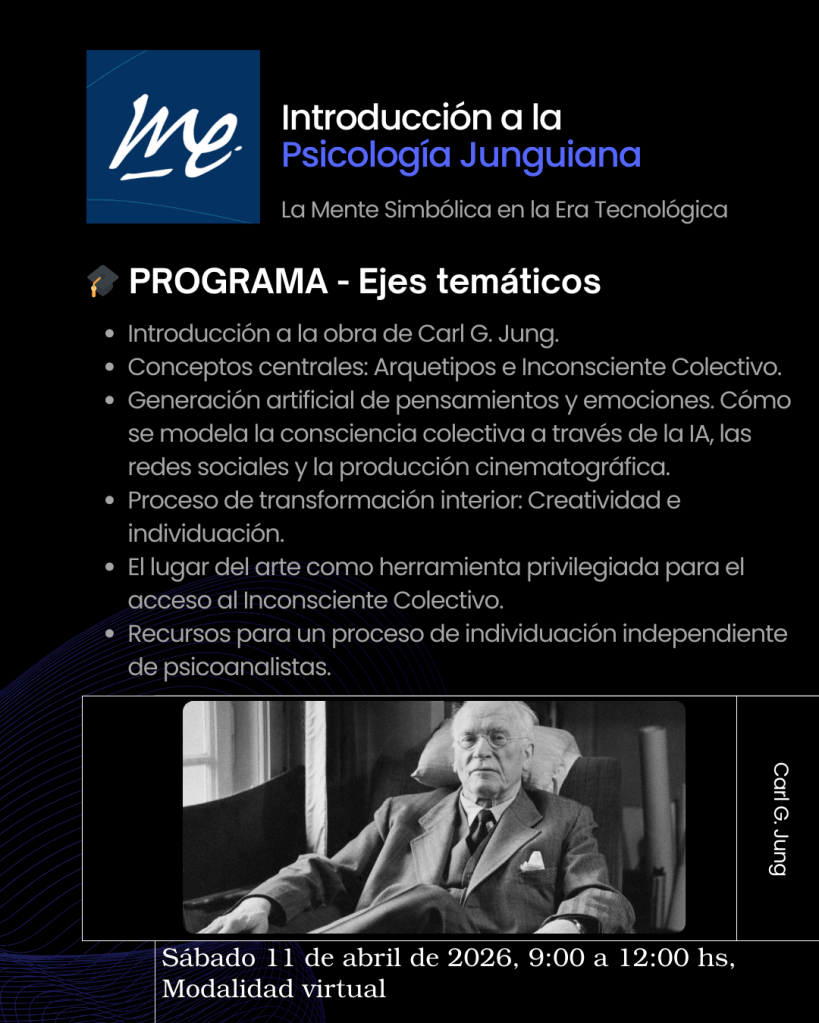 Me

Introducción a la
Psicología Junguiana

La Mente Simbólica en la Era Tecnológica

🎓 PROGRAMA - Ejes temáticos

- Introducción a la obra de Carl G. Jung.
- Conceptos centrales: Arquetipos e Inconsciente Colectivo.
- Generación artificial de pensamientos y emociones. Cómo se modela la consciencia colectiva a través de la IA, las redes sociales y la producción cinematográfica.
- Proceso de transformación interior: Creatividad e individuación.
- El lugar del arte como herramienta privilegiada para el acceso al Inconsciente Colectivo.
- Recursos para un proceso de individuación independiente de psicoanalistas.

Carl G. Jung

Sábado 11 de abril de 2026, 9:00 a 12:00 hs,
Modalidad virtual